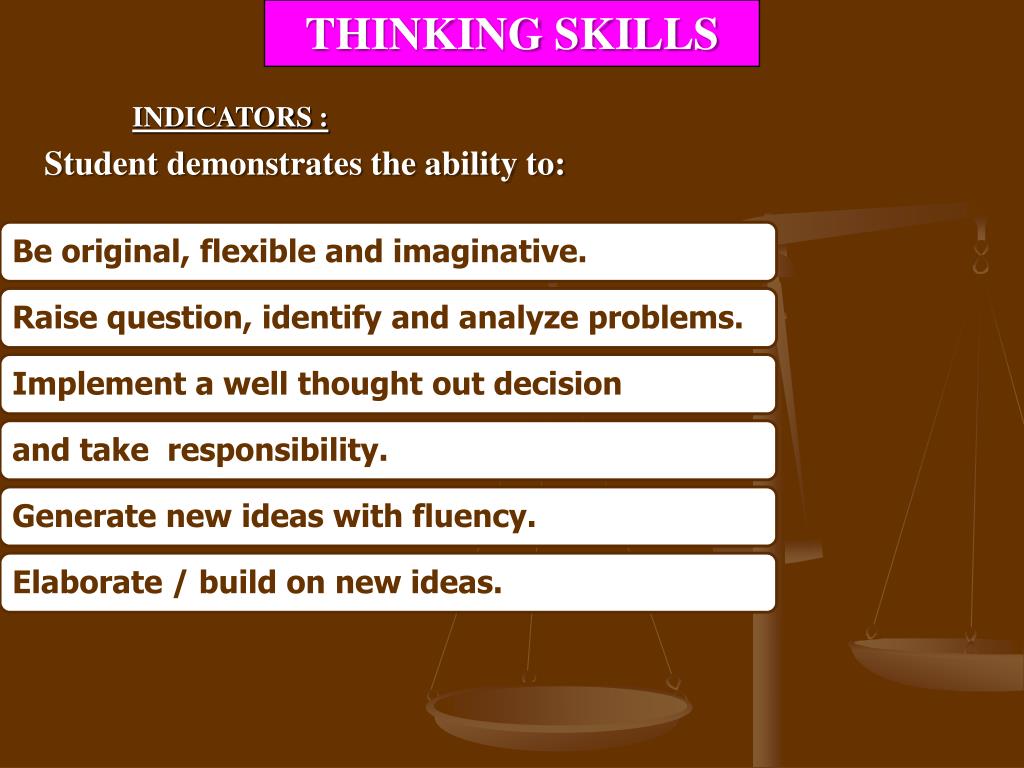 THINKING SKILLS

INDICATORS :

Student demonstrates the ability to:

Be original, flexible and imaginative.

Raise question, identify and analyze problems.

Implement a well thought out decision

and take  responsibility.

Generate new ideas with fluency.

Elaborate / build on new ideas.